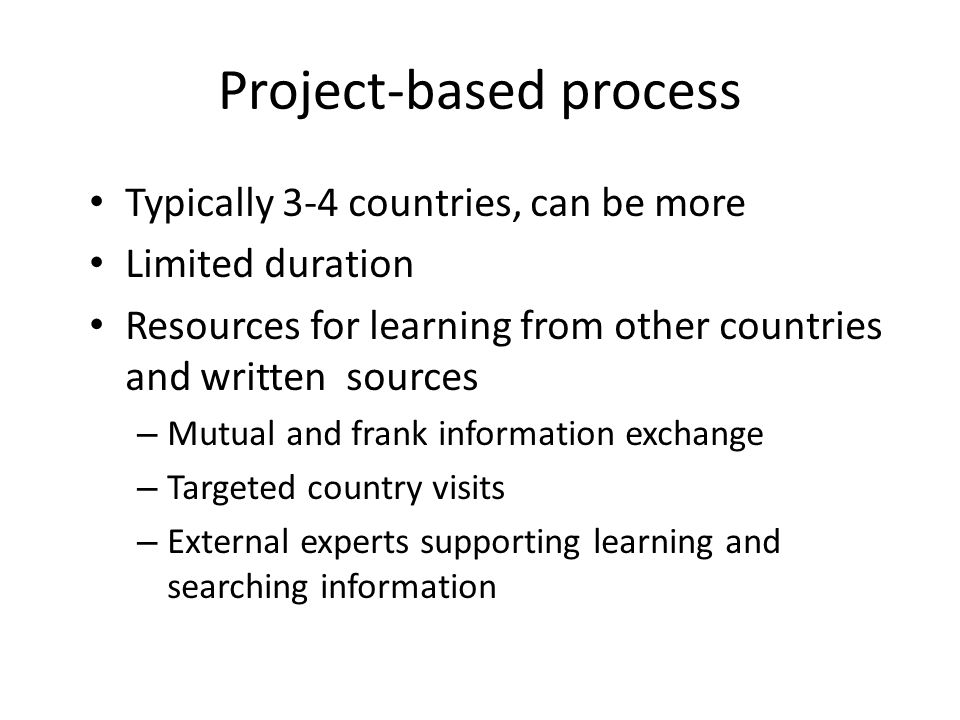 Project-based process

• Typically 3-4 countries, can be more
• Limited duration
• Resources for learning from other countries and written sources
– Mutual and frank information exchange
– Targeted country visits
– External experts supporting learning and searching information